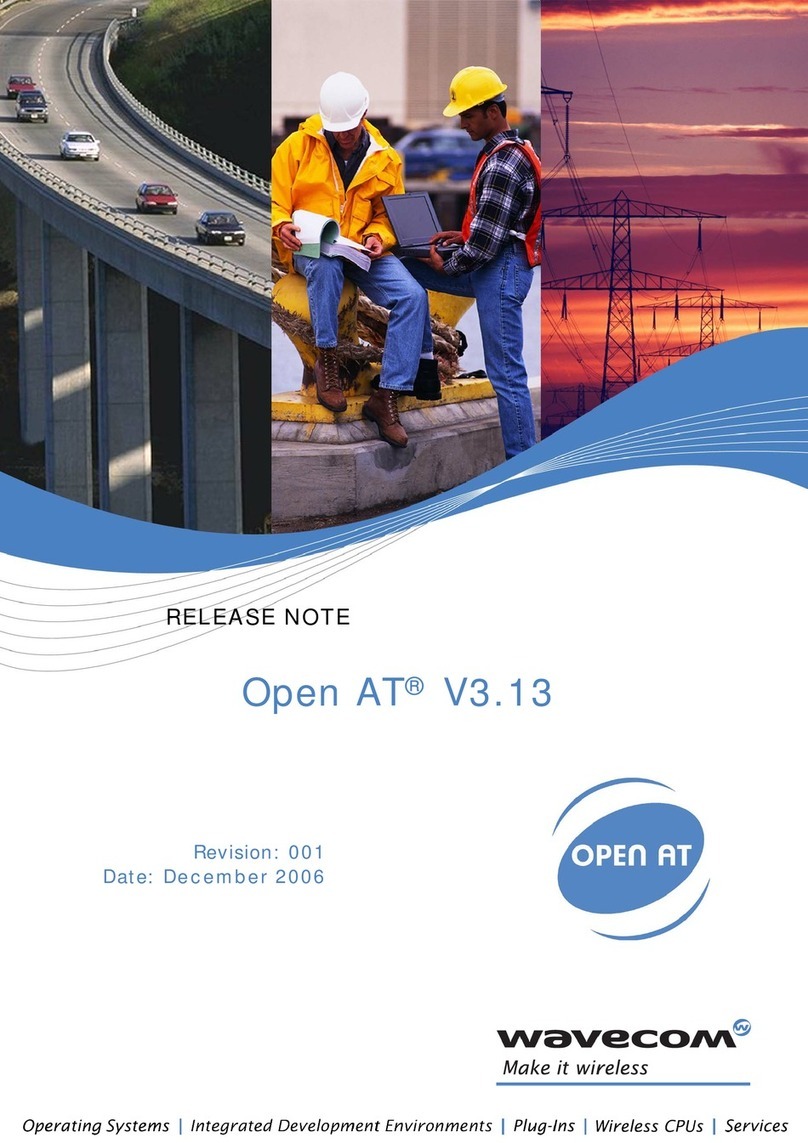 RELEASE NOTE

Open AT® V3.13

Revision: 001
Date: December 2006

OPEN AT

wavecom
Make it wireless

Operating Systems | Integrated Development Environments | Plug-Ins | Wireless CPUs | Services